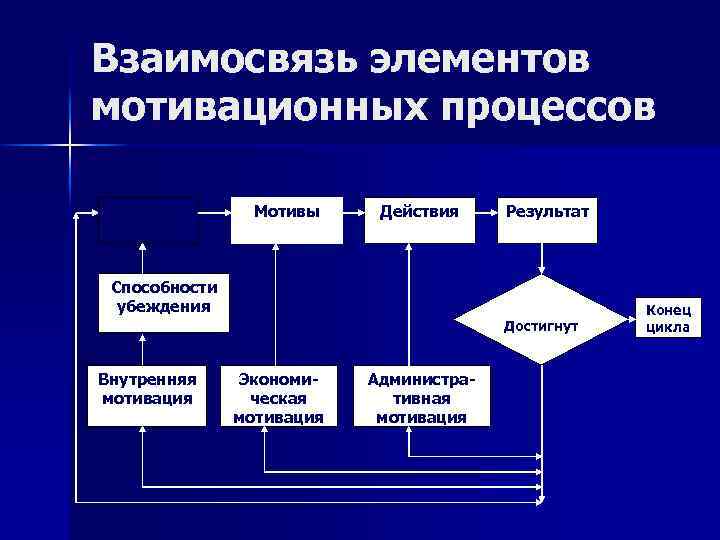 Взаимосвязь элементов мотивационных процессов

Мотивы

Действия

Результат

Способности убеждения

Достигнут

Конец цикла

Внутренняя мотивация

Экономическая мотивация

Административная мотивация